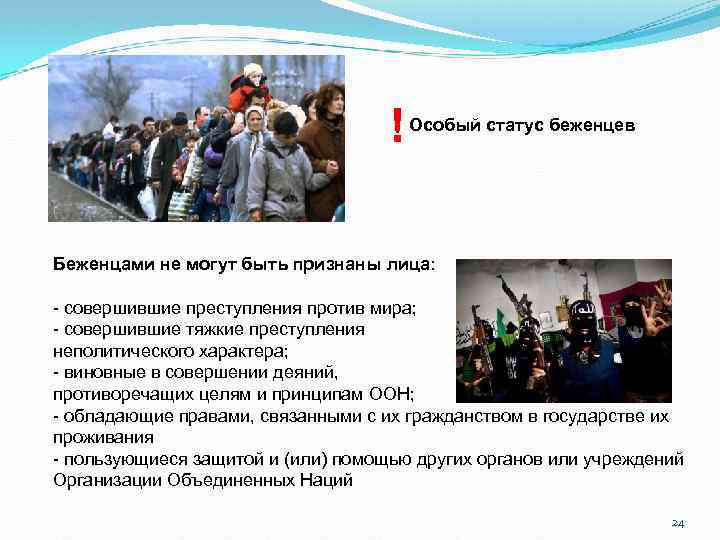 ! Особый статус беженцев

Беженцами не могут быть признаны лица:

- совершившие преступления против мира;
- совершившие тяжкие преступления неполитического характера;
- виновные в совершении деяний, противоречащих целям и принципам ООН;
- обладающие правами, связанными с их гражданством в государстве их проживания
- пользующиеся защитой и (или) помощью других органов или учреждений Организации Объединенных Наций

24